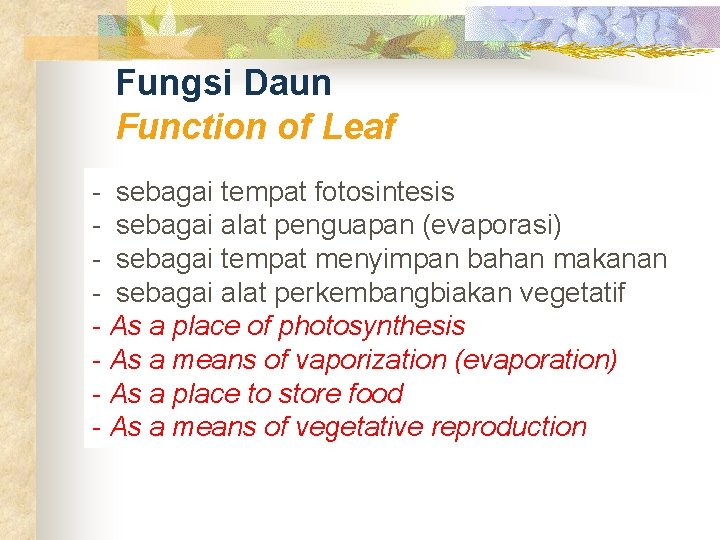 Fungsi Daun
Function of Leaf

- sebagai tempat fotosintesis
- sebagai alat penguapan (evaporasi)
- sebagai tempat menyimpan bahan makanan
- sebagai alat perkembangbiakan vegetatif
- As a place of photosynthesis
- As a means of vaporization (evaporation)
- As a place to store food
- As a means of vegetative reproduction